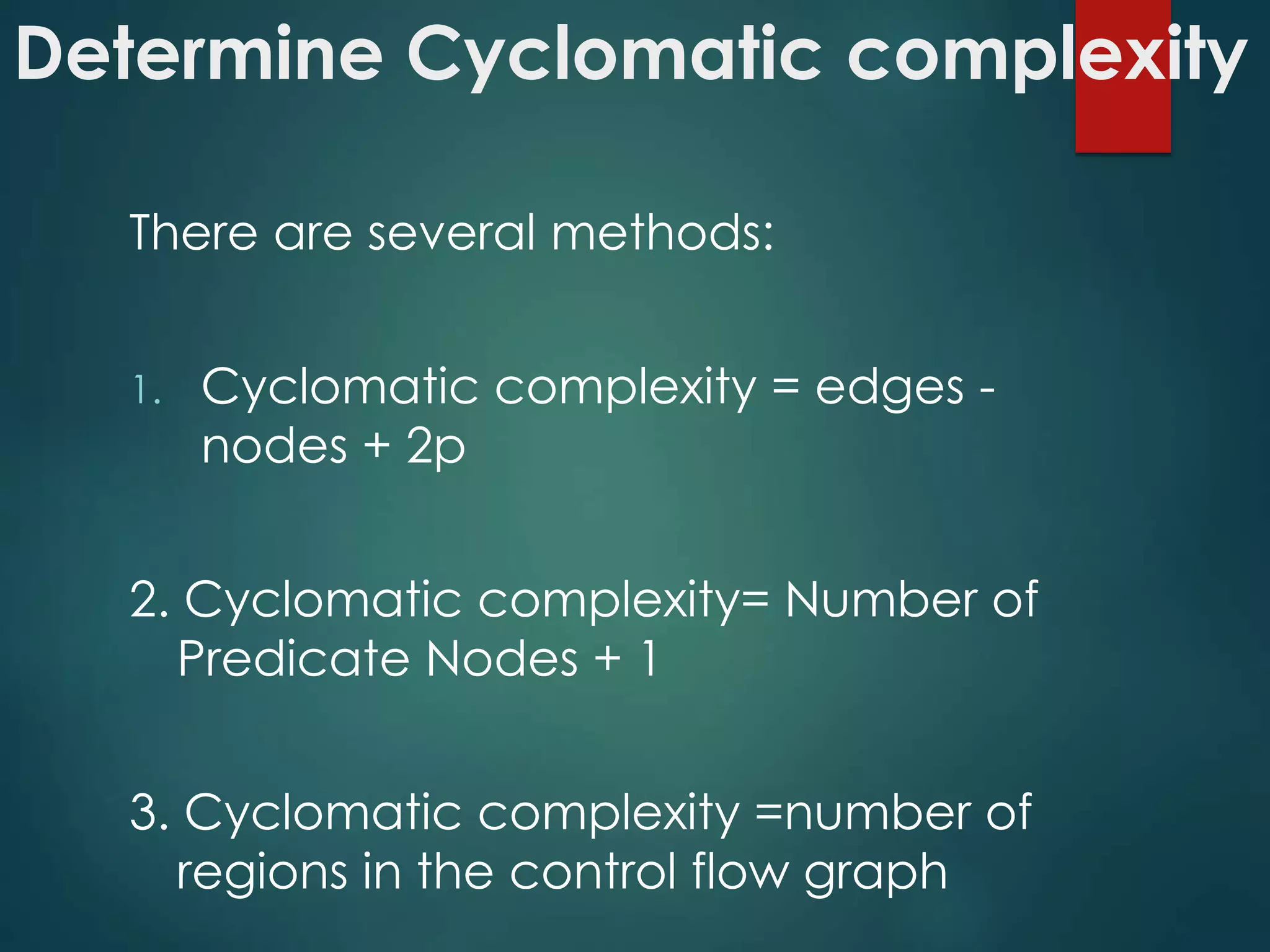 Determine Cyclomatic complexity

There are several methods:

1. Cyclomatic complexity = edges - nodes + 2p

2. Cyclomatic complexity= Number of Predicate Nodes + 1

3. Cyclomatic complexity =number of regions in the control flow graph